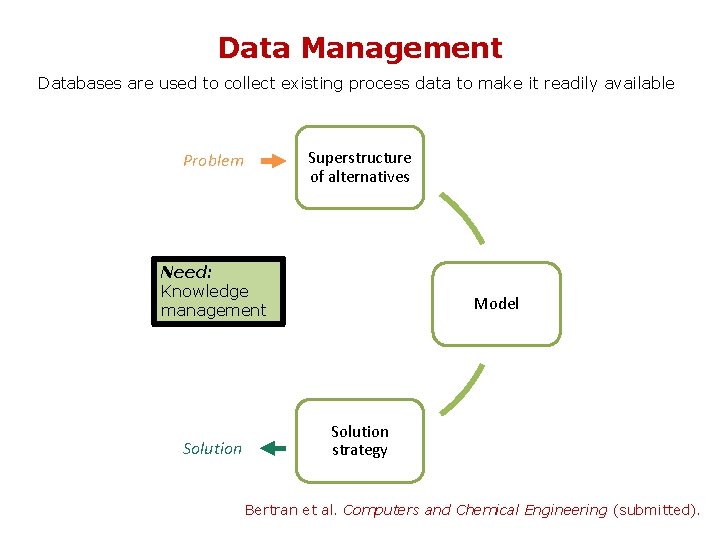 Data Management

Databases are used to collect existing process data to make it readily available

Problem

Superstructure of alternatives

Need:
Knowledge management

Model

Solution

Solution strategy

Bertran et al. Computers and Chemical Engineering (submitted).